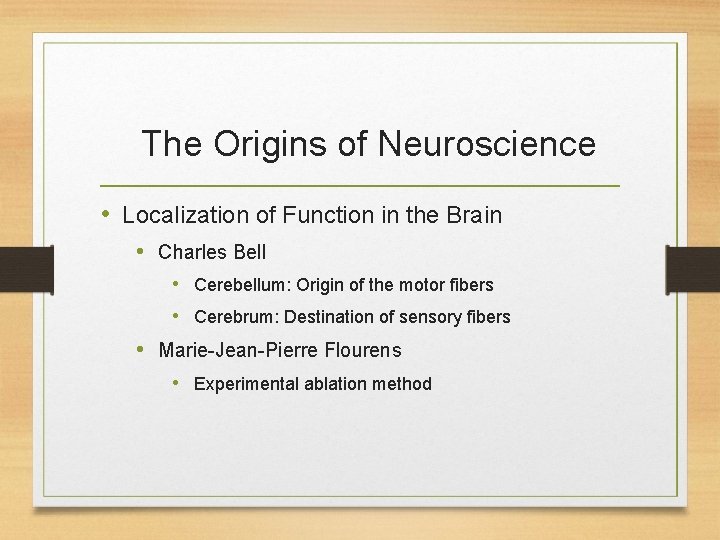 The Origins of Neuroscience

• Localization of Function in the Brain
  • Charles Bell
    • Cerebellum: Origin of the motor fibers
    • Cerebrum: Destination of sensory fibers
  • Marie-Jean-Pierre Flourens
    • Experimental ablation method